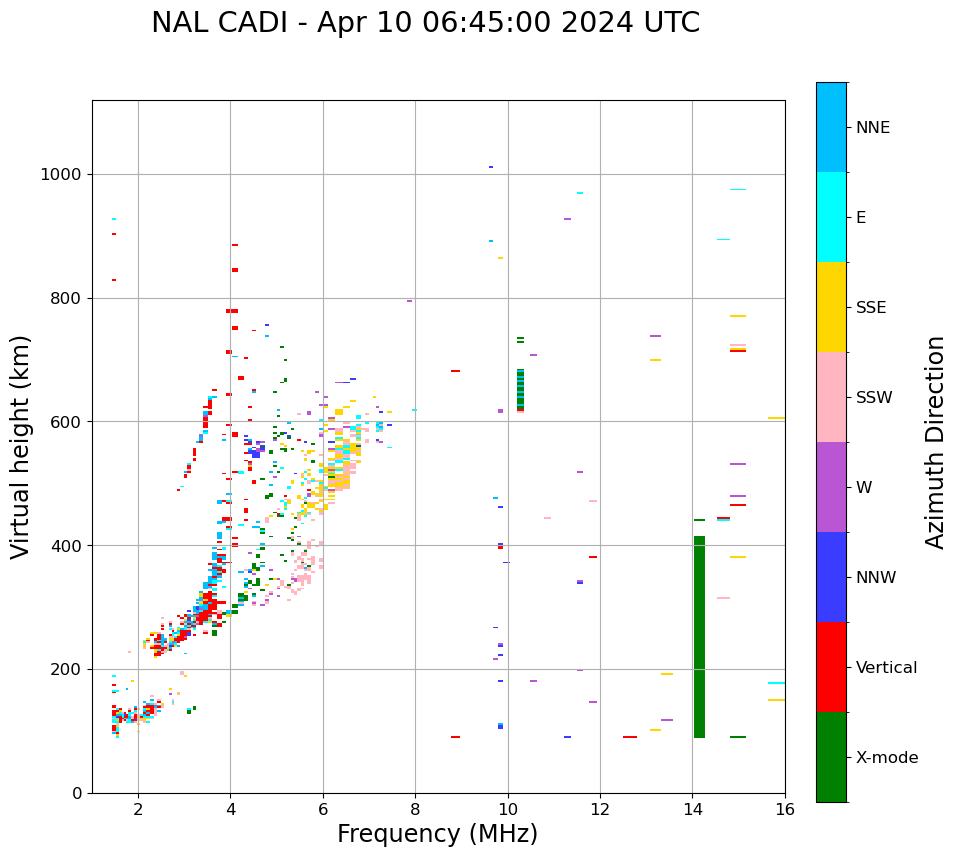 NAL CADI - Apr 10 06:45:00 2024 UTC

Virtual height (km)

1000
800
600
400
200
0

2
4
6
8
10
12
14
16

Frequency (MHz)

NNE
E
SSE
SSW
W
NNW
Vertical
X-mode

Azimuth Direction